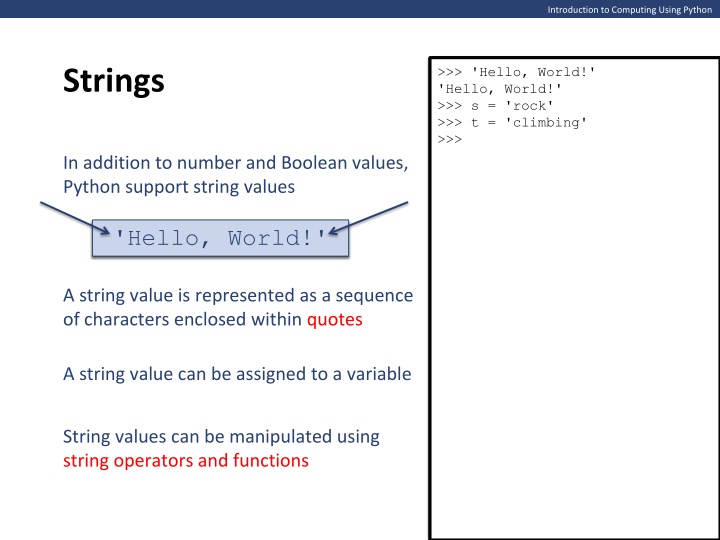 Introduction to Computing Using Python

Strings

In addition to number and Boolean values, Python support string values

'Hello, World!'

A string value is represented as a sequence of characters enclosed within quotes

A string value can be assigned to a variable

String values can be manipulated using string operators and functions

>>> 'Hello, World!'
'Hello, World!'
>>> s = 'rock'
>>> t = 'climbing'
>>>